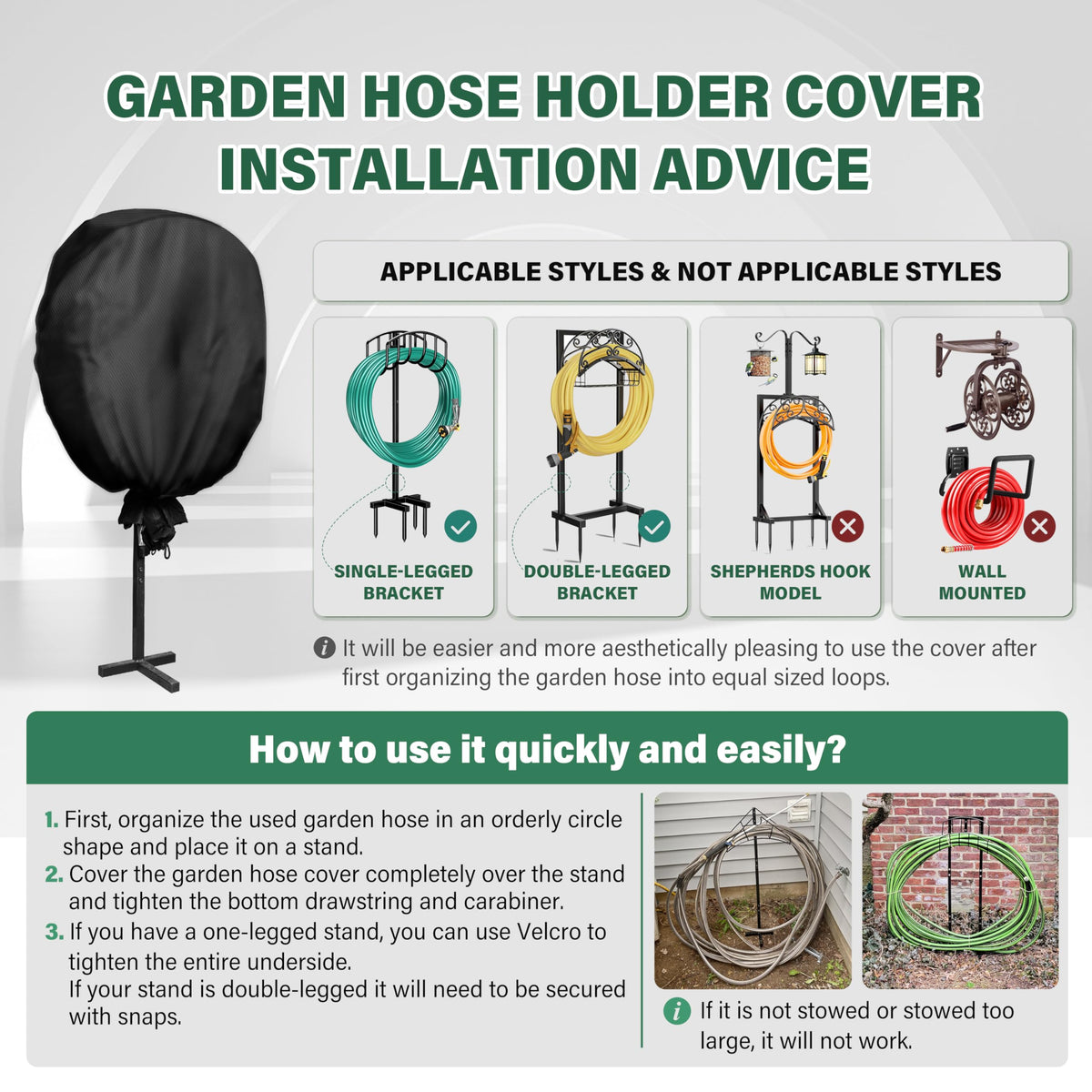 GARDEN HOSE HOLDER COVER INSTALLATION ADVICE

APPLICABLE STYLES & NOT APPLICABLE STYLES

SINGLE-LEGGED BRACKET

DOUBLE-LEGGED BRACKET

SHEPHERDS HOOK MODEL

WALL MOUNTED

It will be easier and more aesthetically pleasing to use the cover after first organizing the garden hose into equal sized loops.

How to use it quickly and easily?

1. First, organize the used garden hose in an orderly circle shape and place it on a stand.
2. Cover the garden hose cover completely over the stand and tighten the bottom drawstring and carabiner.
3. If you have a one-legged stand, you can use Velcro to tighten the entire underside.
If your stand is double-legged it will need to be secured with snaps.

If it is not stowed or stowed too large, it will not work.